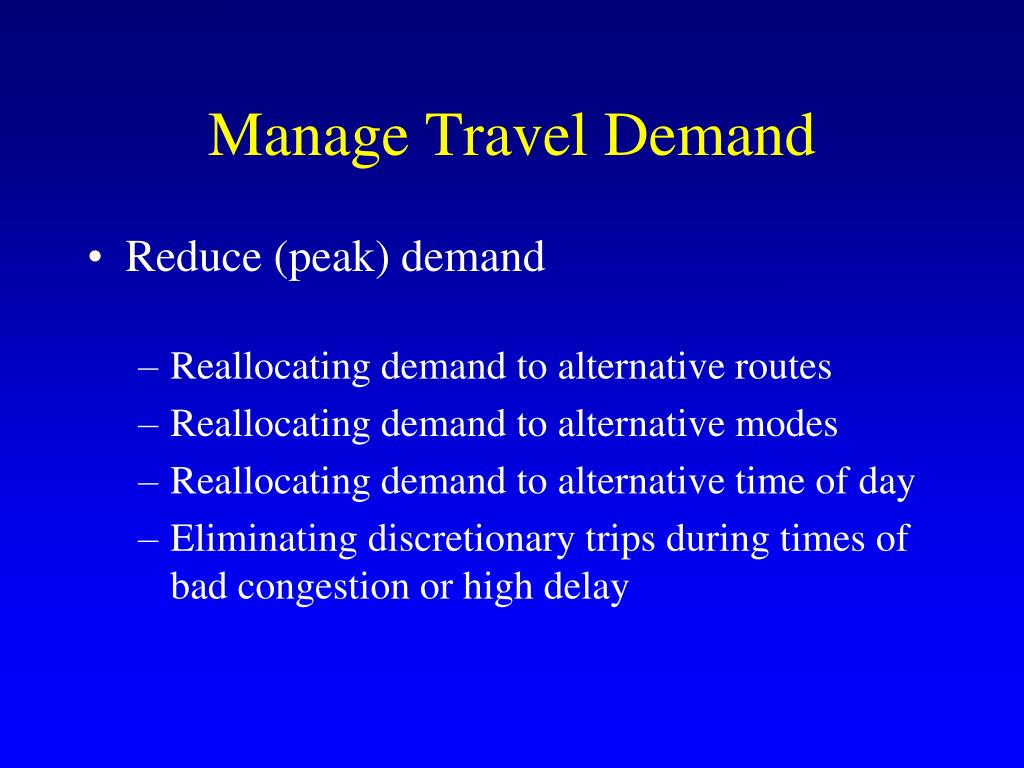 Manage Travel Demand

• Reduce (peak) demand

– Reallocating demand to alternative routes
– Reallocating demand to alternative modes
– Reallocating demand to alternative time of day
– Eliminating discretionary trips during times of bad congestion or high delay